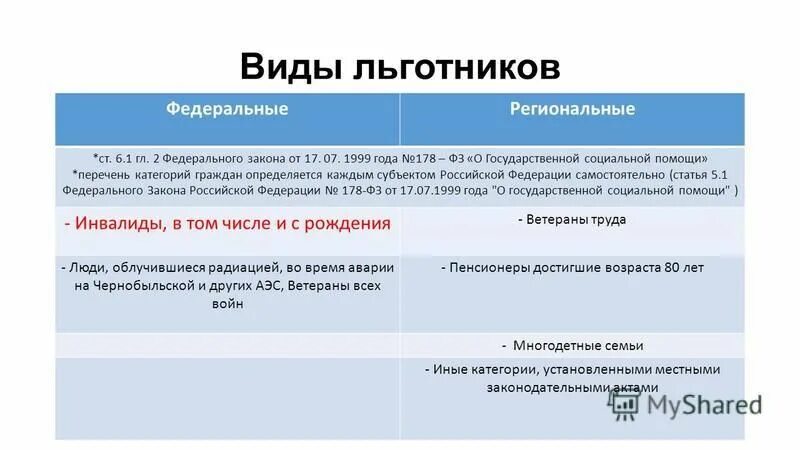 Виды льготников

| Федеральные | Региональные |
|---|---|
| *ст. 6.1 гл. 2 Федерального закона от 17. 07. 1999 года №178 – ФЗ «О Государственной социальной помощи» *перечень категорий граждан определяется каждым субъектом Российской Федерации самостоятельно (статья 5.1 Федерального Закона Российской Федерации № 178-ФЗ от 17.07.1999 года "О государственной социальной помощи" ) | |
| - Инвалиды, в том числе и с рождения | - Ветераны труда |
| - Люди, облучившиеся радиацией, во время аварии на Чернобыльской и других АЭС, Ветераны всех войн | - Пенсионеры достигшие возраста 80 лет |
| | - Многодетные семьи |
| | - Иные категории, установленными местными законодательными актами |

MyShared